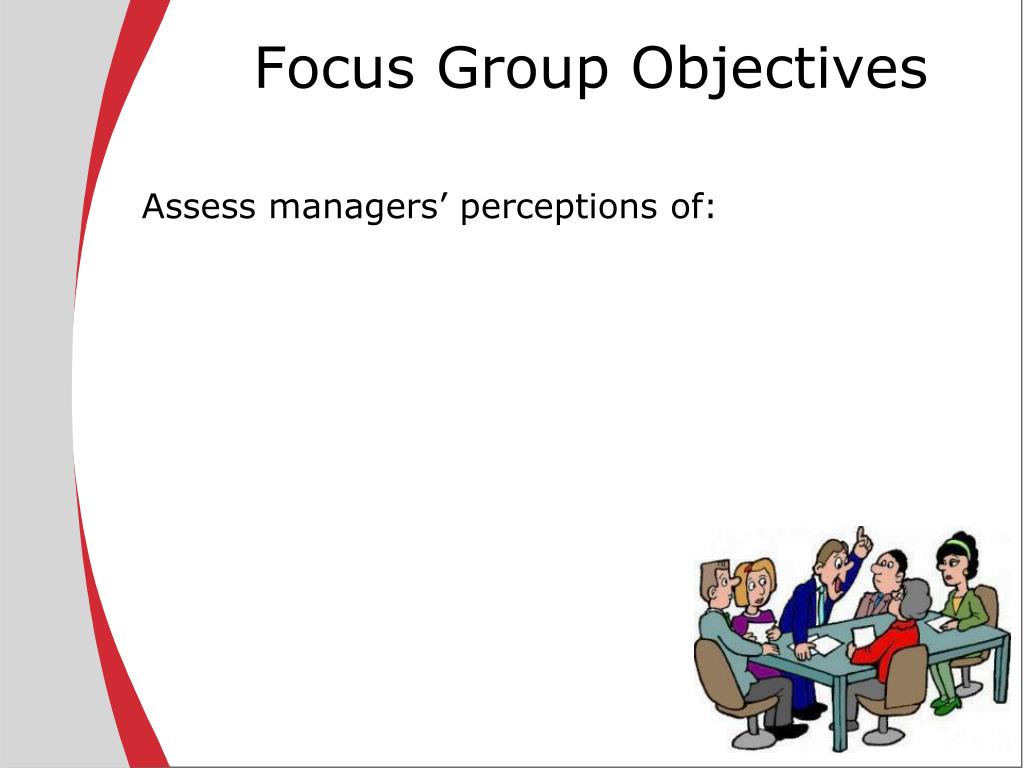 Focus Group Objectives

Assess managers’ perceptions of: